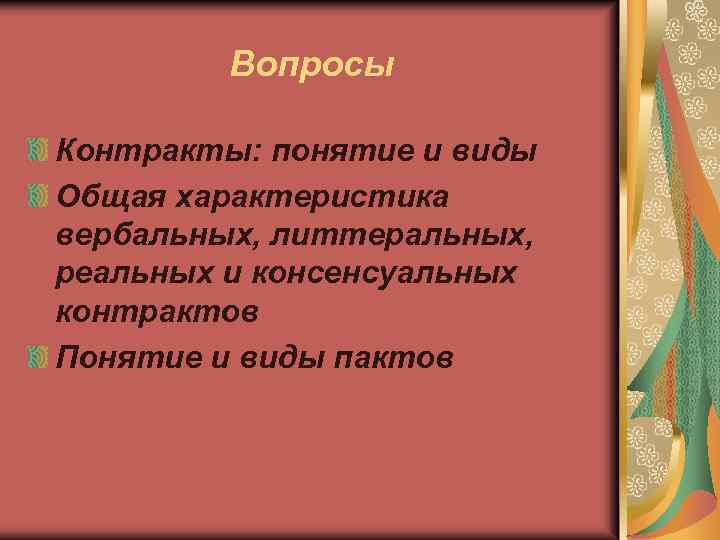 Вопросы

Контракты: понятие и виды

Общая характеристика вербальных, литтеральных, реальных и консенсуальных контрактов

Понятие и виды пактов